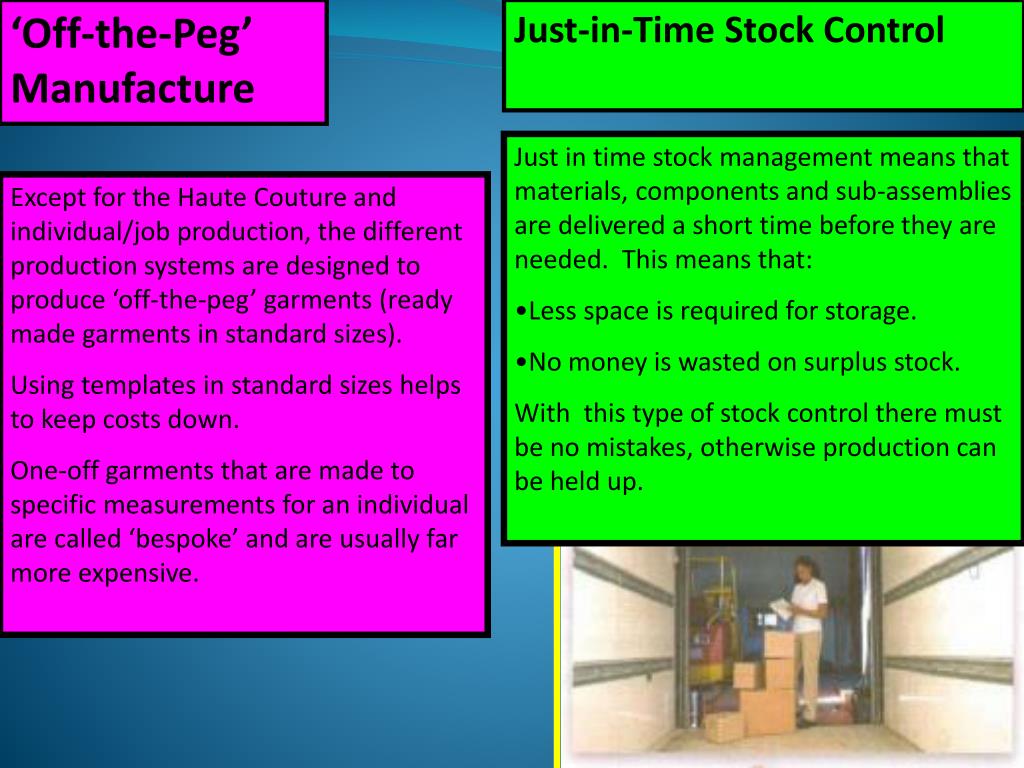 ‘Off-the-Peg’ Manufacture

Except for the Haute Couture and individual/job production, the different production systems are designed to produce ‘off-the-peg’ garments (ready made garments in standard sizes).

Using templates in standard sizes helps to keep costs down.

One-off garments that are made to specific measurements for an individual are called ‘bespoke’ and are usually far more expensive.

Just-in-Time Stock Control

Just in time stock management means that materials, components and sub-assemblies are delivered a short time before they are needed. This means that:

•Less space is required for storage.

•No money is wasted on surplus stock.

With this type of stock control there must be no mistakes, otherwise production can be held up.